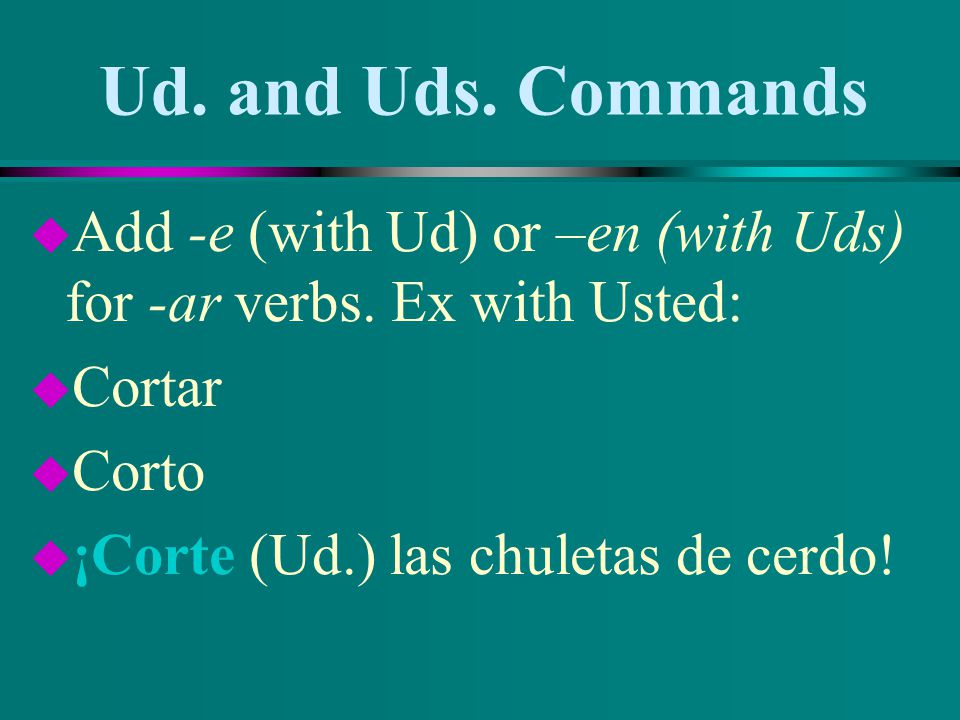 Ud. and Uds. Commands

Add -e (with Ud) or –en (with Uds) for -ar verbs. Ex with Usted:

Cortar

Corto

¡Corte (Ud.) las chuletas de cerdo!